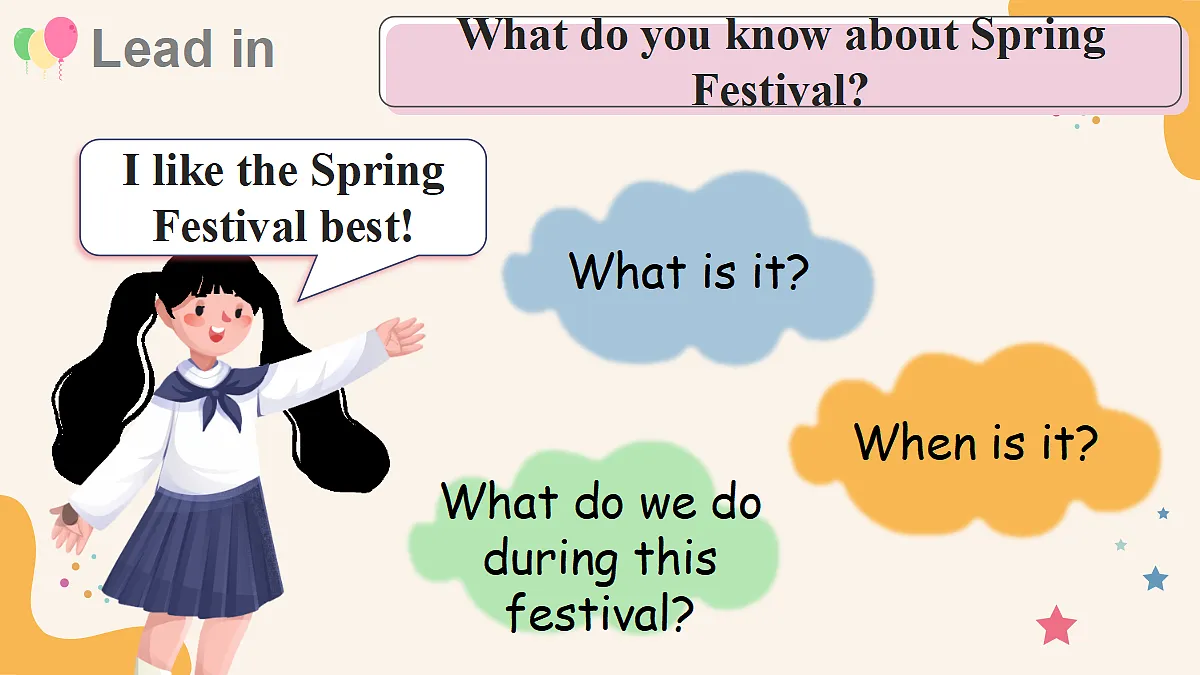 Lead in

What do you know about Spring Festival?

I like the Spring Festival best!

What is it?

When is it?

What do we do during this festival?